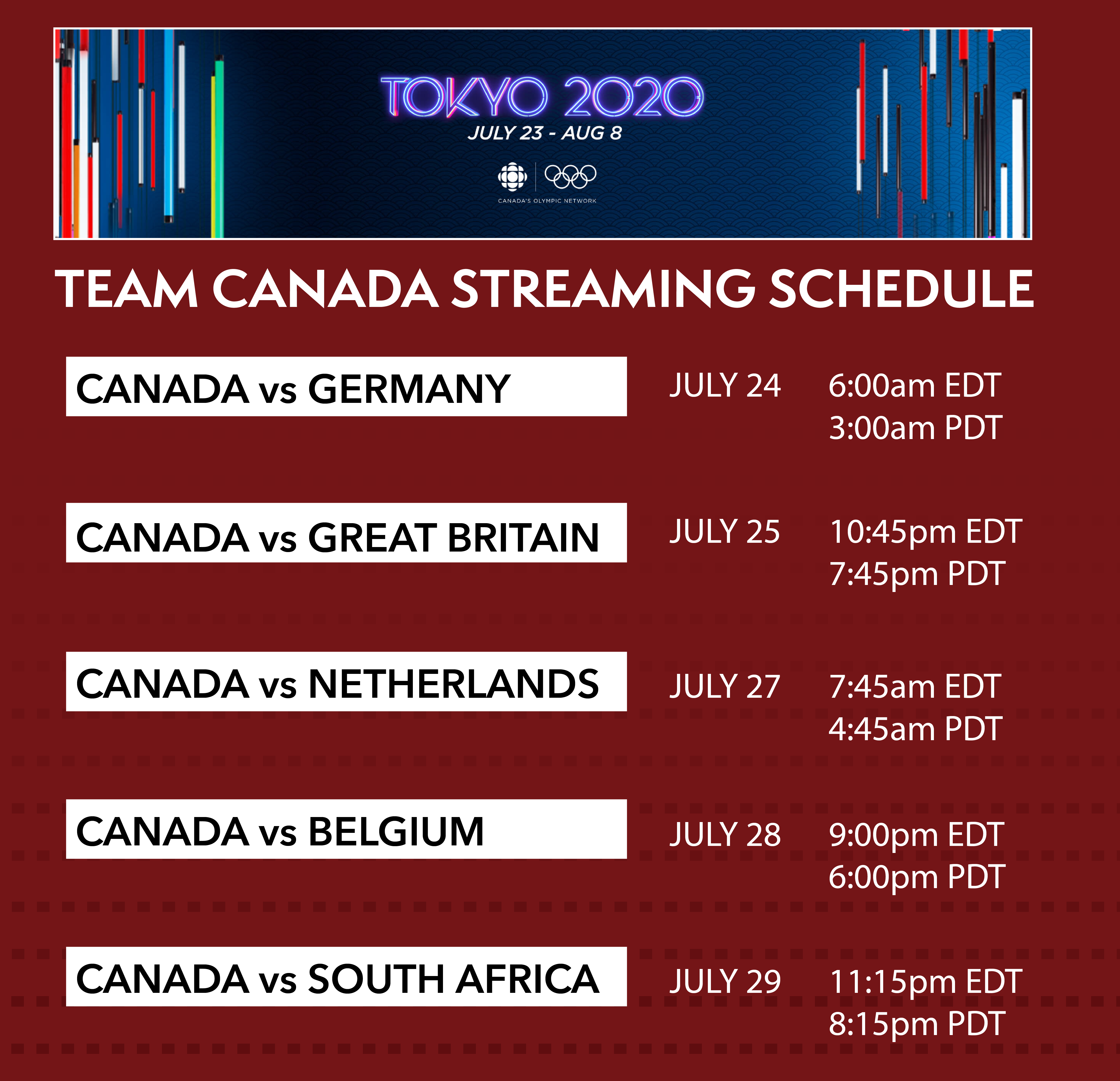 TOKYO 2020
JULY 23 - AUG 8

CANADA'S OLYMPIC NETWORK

TEAM CANADA STREAMING SCHEDULE

CANADA vs GERMANY JULY 24 6:00am EDT 3:00am PDT

CANADA vs GREAT BRITAIN JULY 25 10:45pm EDT 7:45pm PDT

CANADA vs NETHERLANDS JULY 27 7:45am EDT 4:45am PDT

CANADA vs BELGIUM JULY 28 9:00pm EDT 6:00pm PDT

CANADA vs SOUTH AFRICA JULY 29 11:15pm EDT 8:15pm PDT